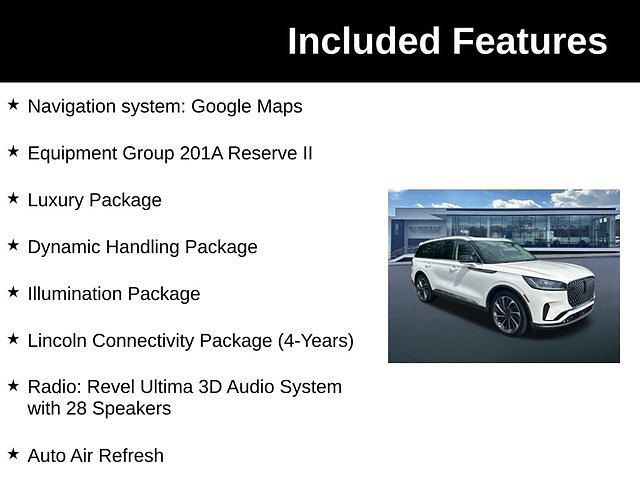 Included Features

★ Navigation system: Google Maps

★ Equipment Group 201A Reserve II

★ Luxury Package

★ Dynamic Handling Package

★ Illumination Package

★ Lincoln Connectivity Package (4-Years)

★ Radio: Revel Ultima 3D Audio System with 28 Speakers

★ Auto Air Refresh